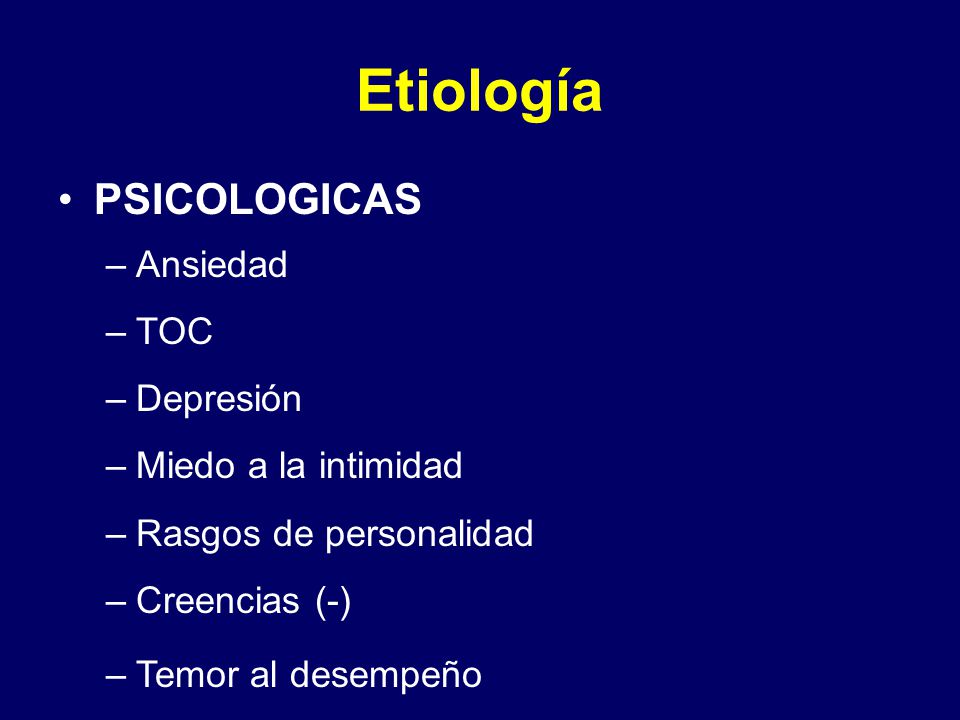 Etiología

• PSICOLOGICAS
– Ansiedad
– TOC
– Depresión
– Miedo a la intimidad
– Rasgos de personalidad
– Creencias (-)
– Temor al desempeño